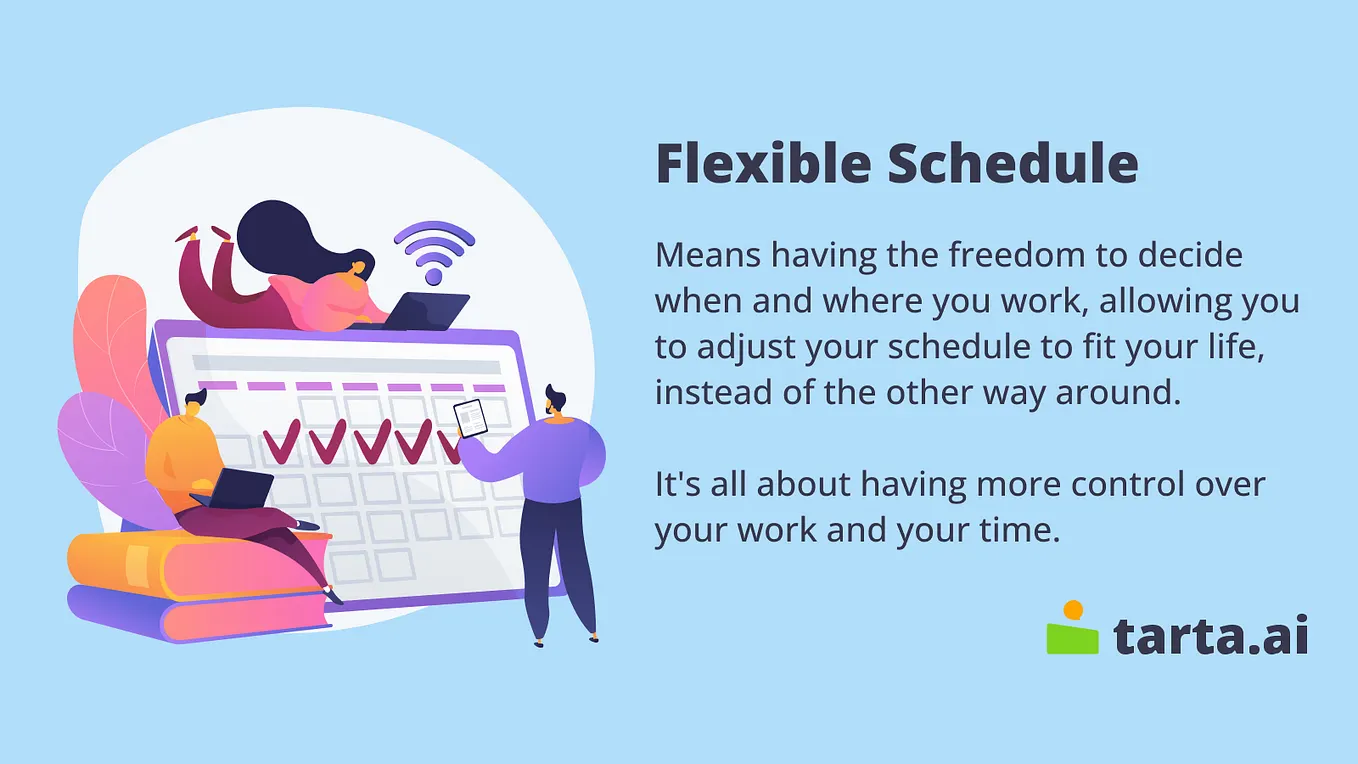 Flexible Schedule

Means having the freedom to decide when and where you work, allowing you to adjust your schedule to fit your life, instead of the other way around.

It's all about having more control over your work and your time.

tarta.ai